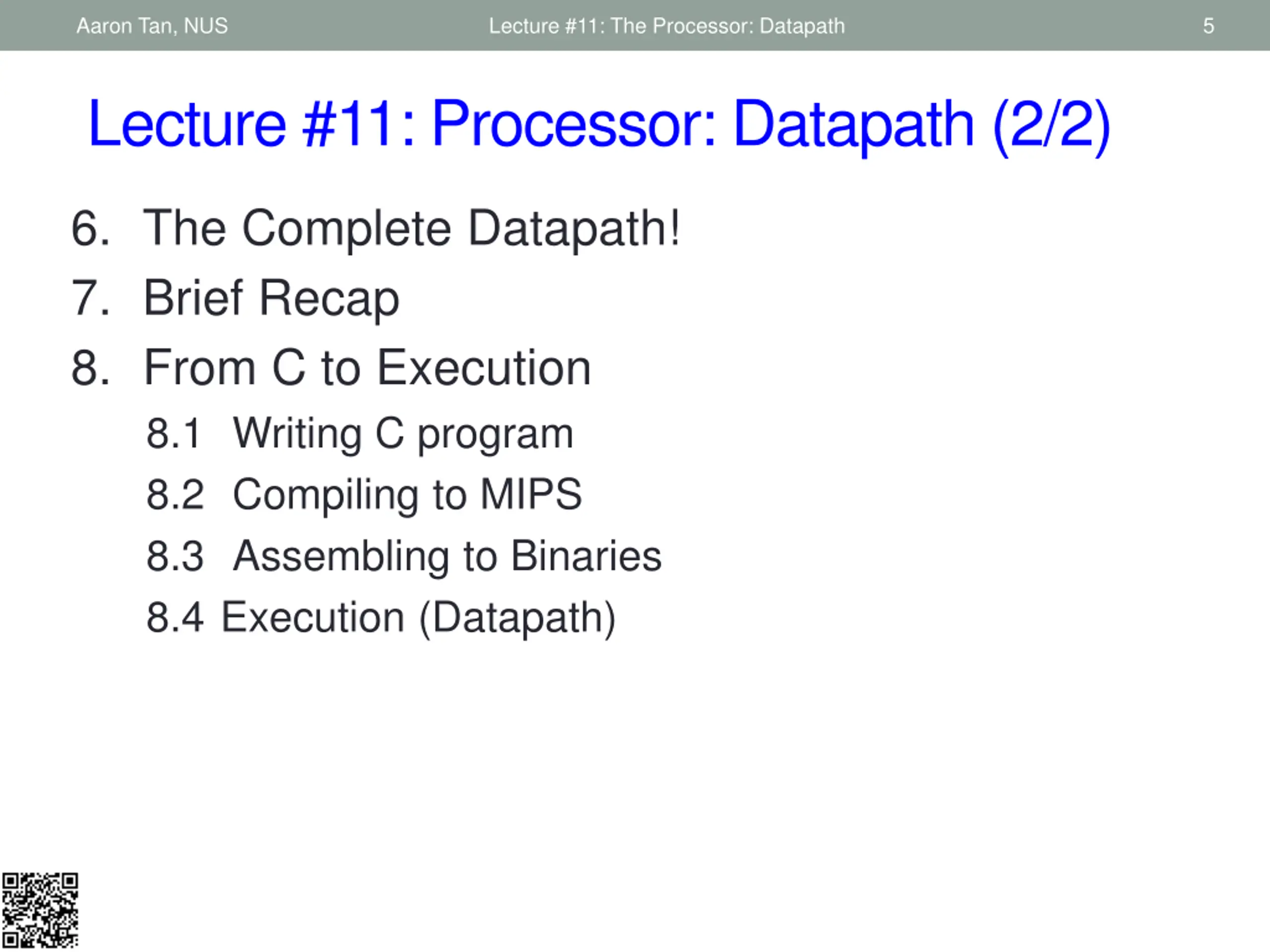 Aaron Tan, NUS Lecture #11: The Processor: Datapath 5

Lecture #11: Processor: Datapath (2/2)

6. The Complete Datapath!
7. Brief Recap
8. From C to Execution
8.1 Writing C program
8.2 Compiling to MIPS
8.3 Assembling to Binaries
8.4 Execution (Datapath)